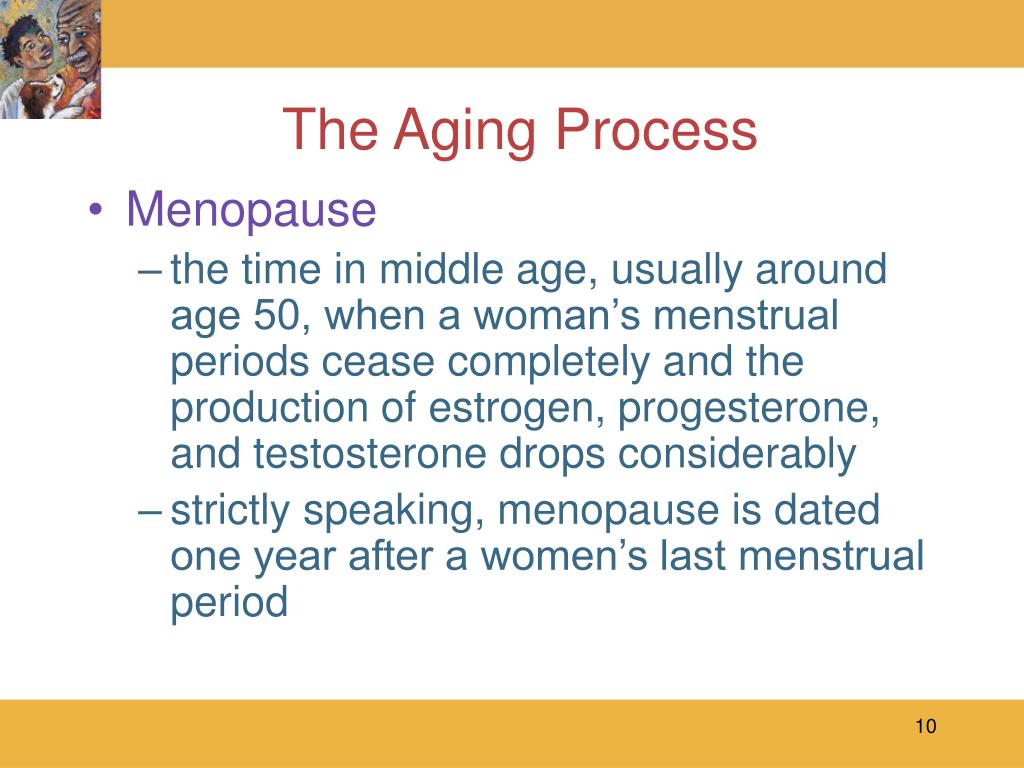 The Aging Process

• Menopause

– the time in middle age, usually around age 50, when a woman’s menstrual periods cease completely and the production of estrogen, progesterone, and testosterone drops considerably

– strictly speaking, menopause is dated one year after a women’s last menstrual period

10